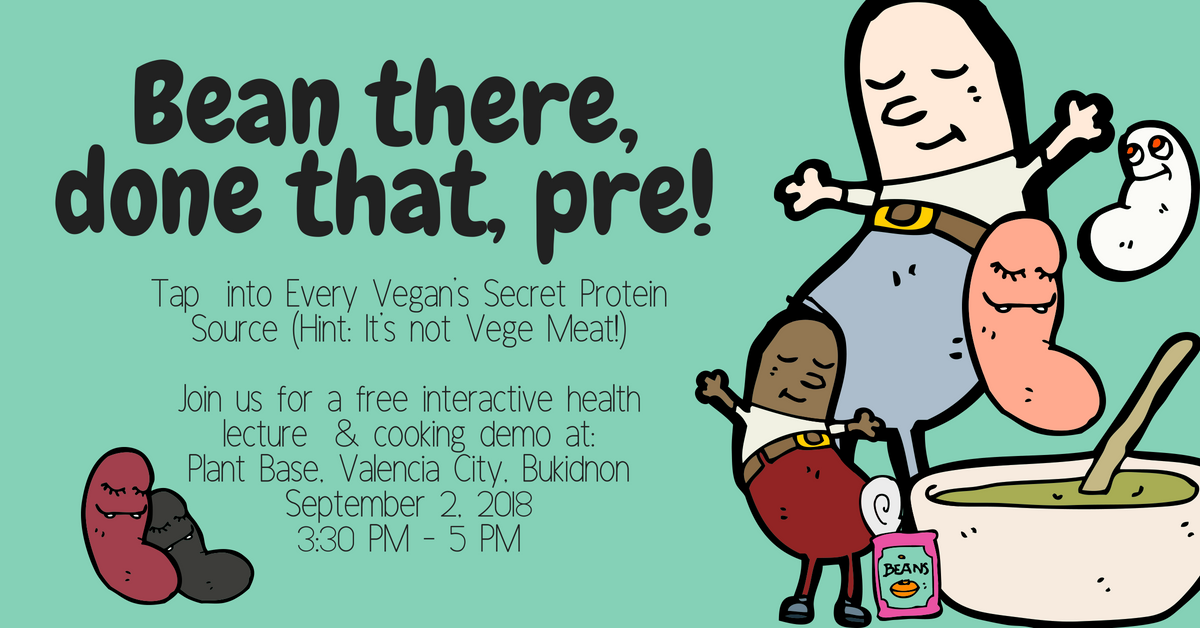 Bean there, done that, pre!

Tap  into Every Vegan's Secret Protein Source (Hint: It's not Vege Meat!)

Join us for a free interactive health lecture  & cooking demo at:
Plant Base, Valencia City, Bukidnon
September 2, 2018
3:30 PM - 5 PM

BEANS